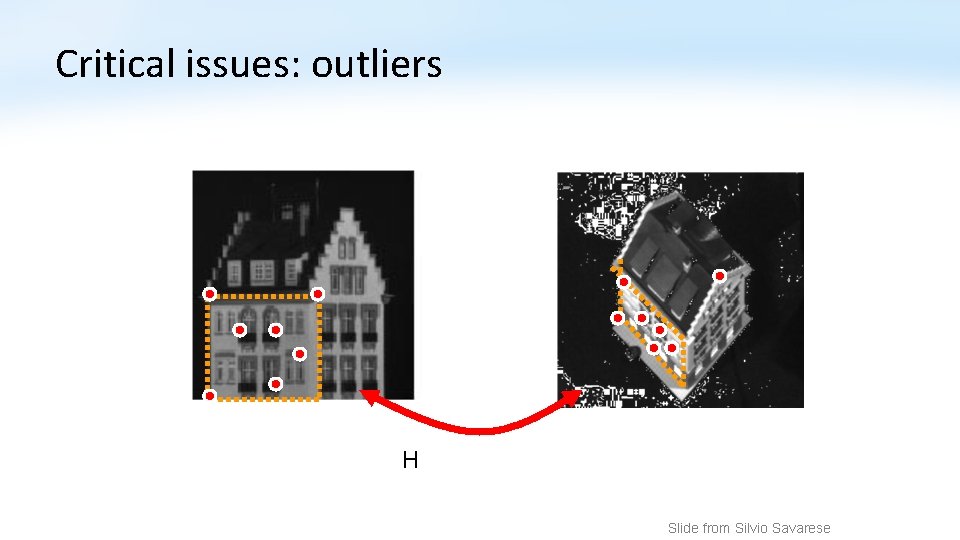 Critical issues: outliers

H

Slide from Silvio Savarese